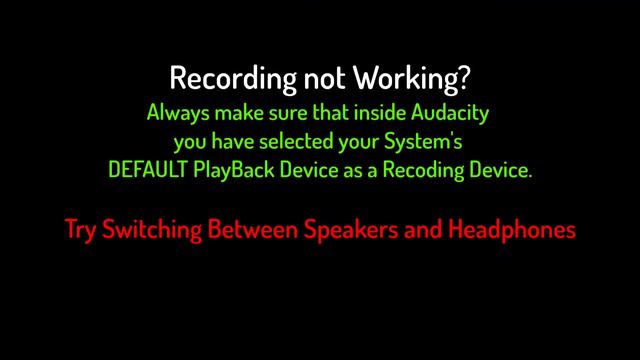 Recording not Working?

Always make sure that inside Audacity you have selected your System's DEFAULT PlayBack Device as a Recoding Device.

Try Switching Between Speakers and Headphones